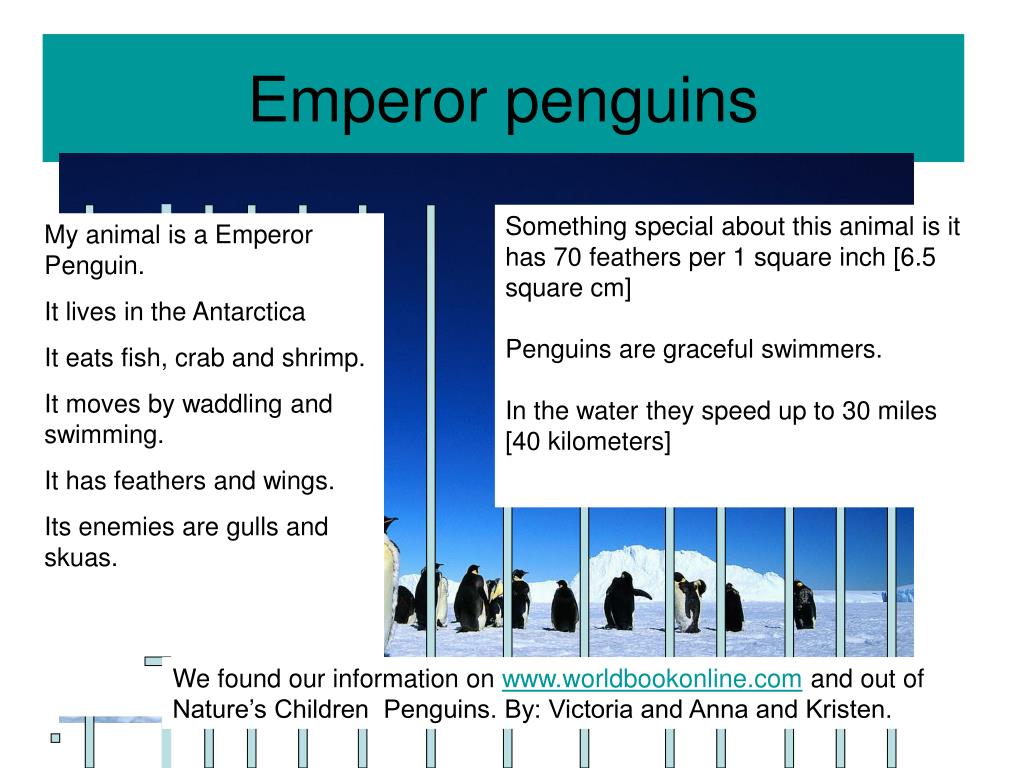 Emperor penguins

My animal is a Emperor Penguin.

It lives in the Antarctica

It eats fish, crab and shrimp.

It moves by waddling and swimming.

It has feathers and wings.

Its enemies are gulls and skuas.

Something special about this animal is it has 70 feathers per 1 square inch [6.5 square cm]

Penguins are graceful swimmers.

In the water they speed up to 30 miles [40 kilometers]

We found our information on www.worldbookonline.com and out of Nature's Children Penguins. By: Victoria and Anna and Kristen.